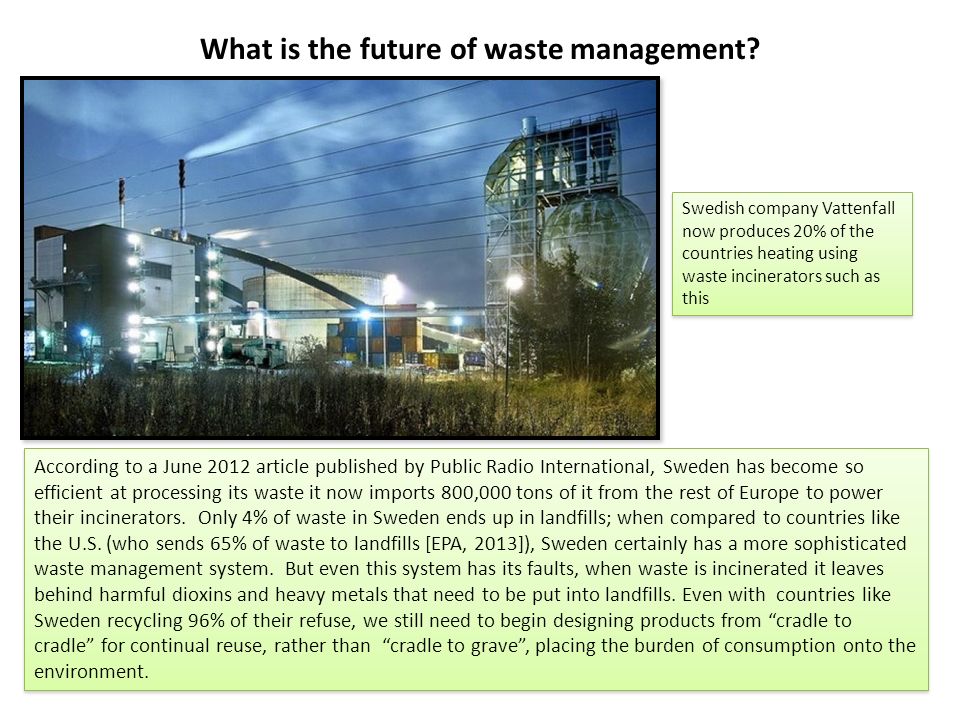 What is the future of waste management?

Swedish company Vattenfall now produces 20% of the countries heating using waste incinerators such as this

According to a June 2012 article published by Public Radio International, Sweden has become so efficient at processing its waste it now imports 800,000 tons of it from the rest of Europe to power their incinerators. Only 4% of waste in Sweden ends up in landfills; when compared to countries like the U.S. (who sends 65% of waste to landfills [EPA, 2013]), Sweden certainly has a more sophisticated waste management system. But even this system has its faults, when waste is incinerated it leaves behind harmful dioxins and heavy metals that need to be put into landfills. Even with countries like Sweden recycling 96% of their refuse, we still need to begin designing products from “cradle to cradle” for continual reuse, rather than “cradle to grave”, placing the burden of consumption onto the environment.